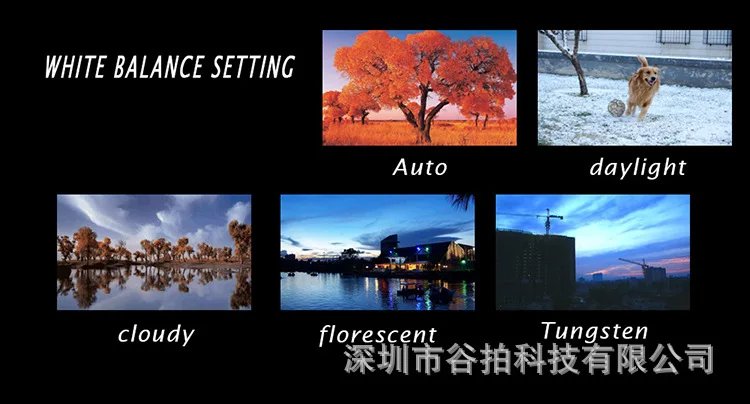 WHITE BALANCE SETTING

Auto

daylight

cloudy

florescent

Tungsten

深圳市谷拍科技有限公司